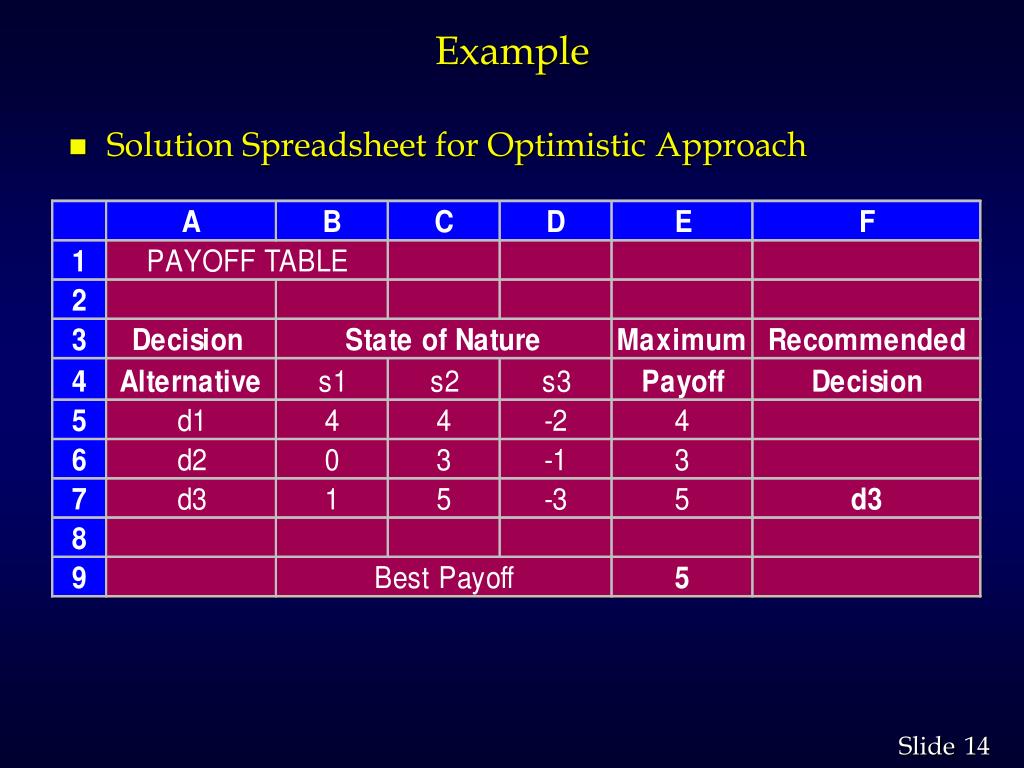 Example

Solution Spreadsheet for Optimistic Approach

| | A | B | C | D | E | F |
|---|---|---|---|---|---|---|
| 1 | PAYOFF TABLE | | | | | |
| 2 | | | | | | |
| 3 | Decision | State of Nature | | | Maximum | Recommended |
| 4 | Alternative | s1 | s2 | s3 | Payoff | Decision |
| 5 | d1 | 4 | 4 | -2 | 4 | |
| 6 | d2 | 0 | 3 | -1 | 3 | |
| 7 | d3 | 1 | 5 | -3 | 5 | d3 |
| 8 | | | | | | |
| 9 | | Best Payoff | | | 5 | |

Slide 14